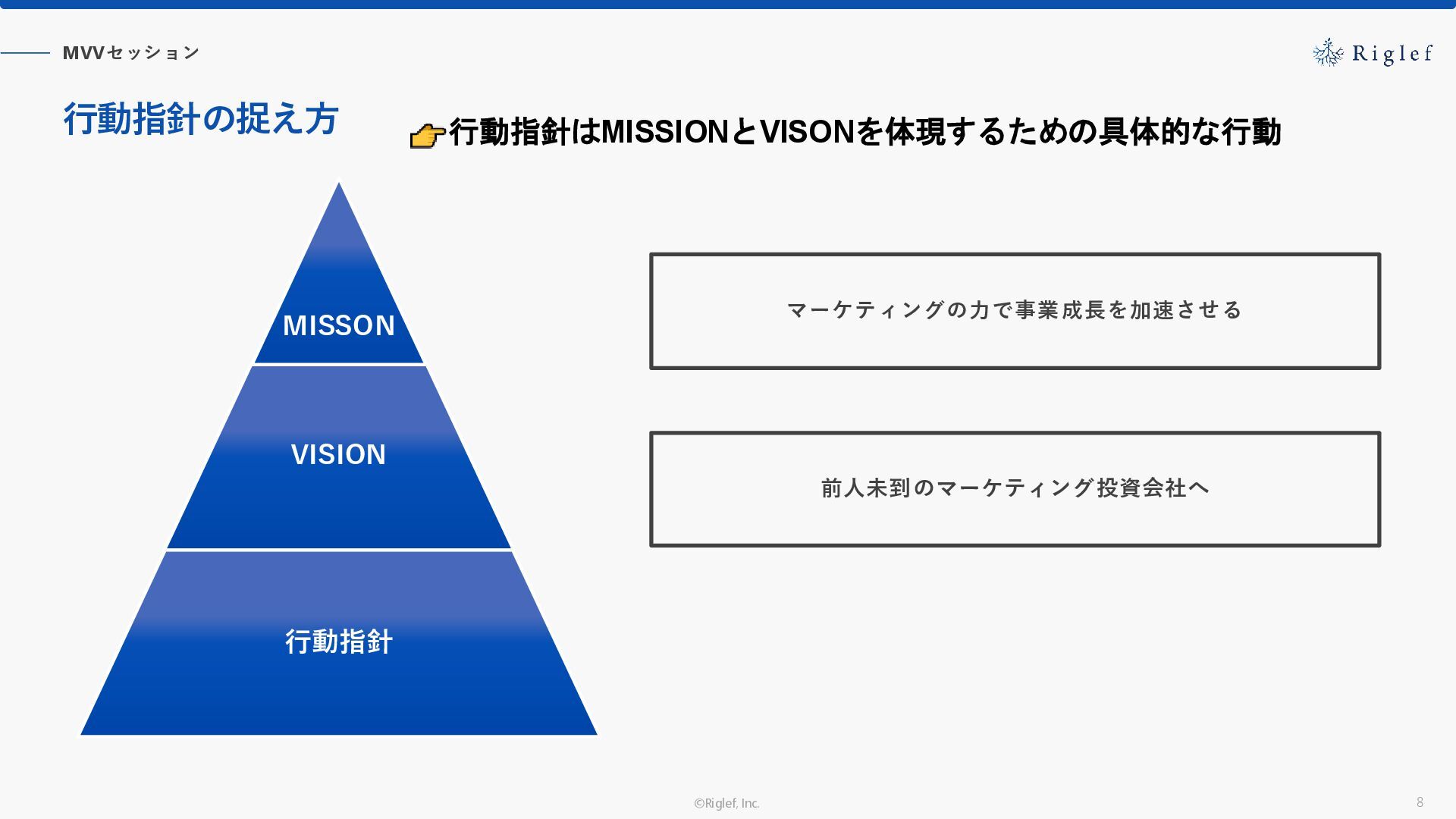 MVVセッション

Riglef

行動指針の捉え方

👉行動指針はMISSIONとVISONを体現するための具体的な行動

MISSON

VISION

行動指針

マーケティングの力で事業成長を加速させる

前人未到のマーケティング投資会社へ

©Riglef, Inc.

8